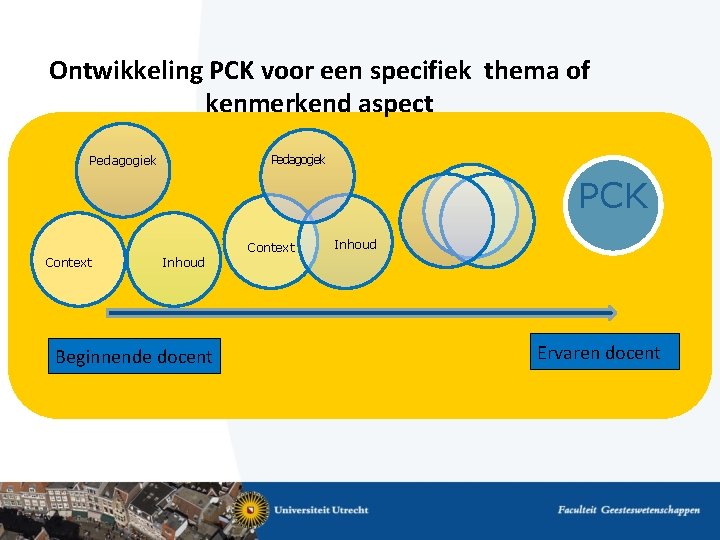 Ontwikkeling PCK voor een specifiek thema of kenmerkend aspect

Pedagogiek

Context

Inhoud

Pedagogiek

Context

Inhoud

PCK

Beginnende docent

Ervaren docent

Universiteit Utrecht

Faculteit Geesteswetenschappen